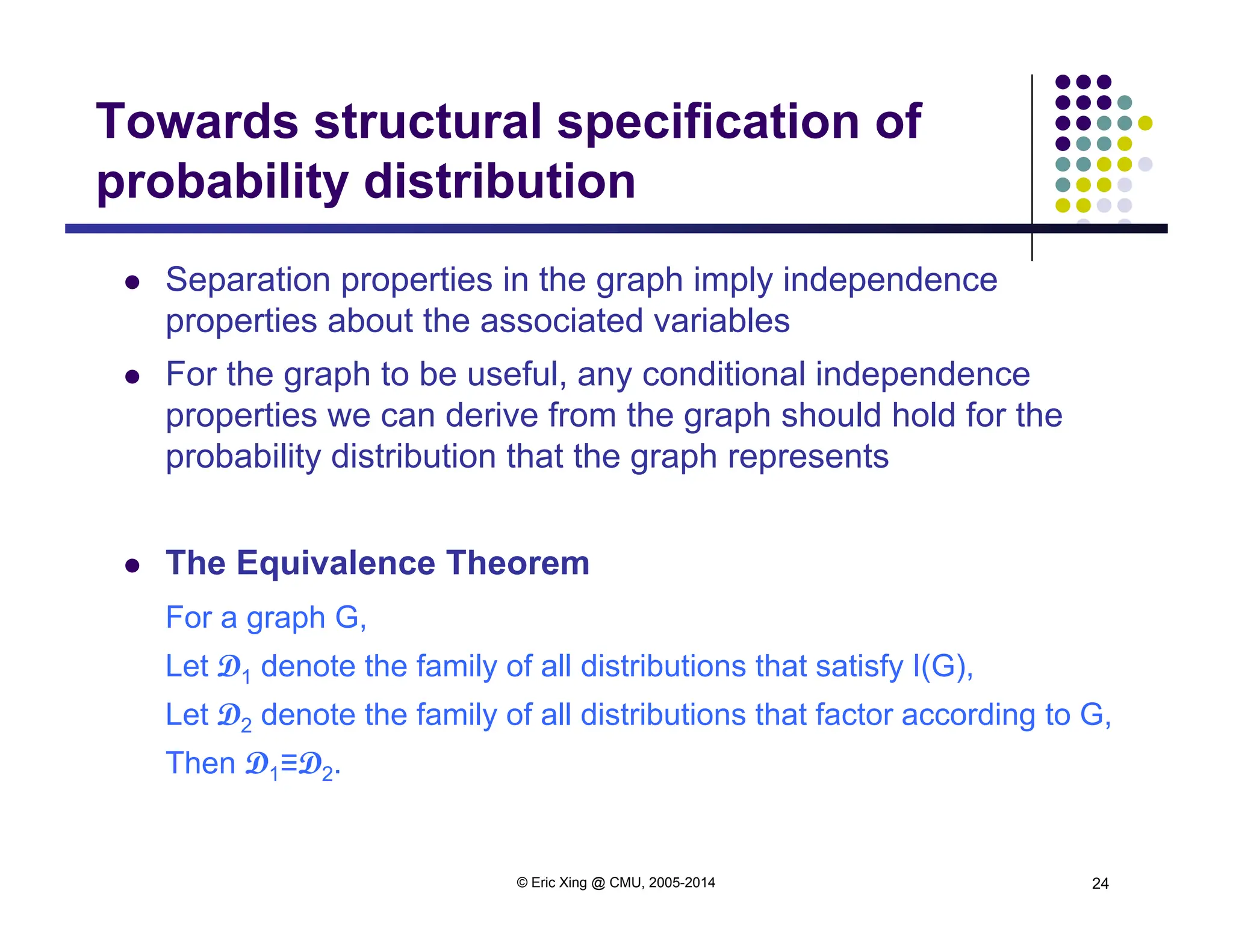 Towards structural specification of probability distribution

- Separation properties in the graph imply independence properties about the associated variables
- For the graph to be useful, any conditional independence properties we can derive from the graph should hold for the probability distribution that the graph represents

- The Equivalence Theorem

For a graph G,

Let $\mathcal{D}_1$ denote the family of all distributions that satisfy I(G),

Let $\mathcal{D}_2$ denote the family of all distributions that factor according to G,

Then $\mathcal{D}_1 \equiv \mathcal{D}_2$.

© Eric Xing @ CMU, 2005-2014

24